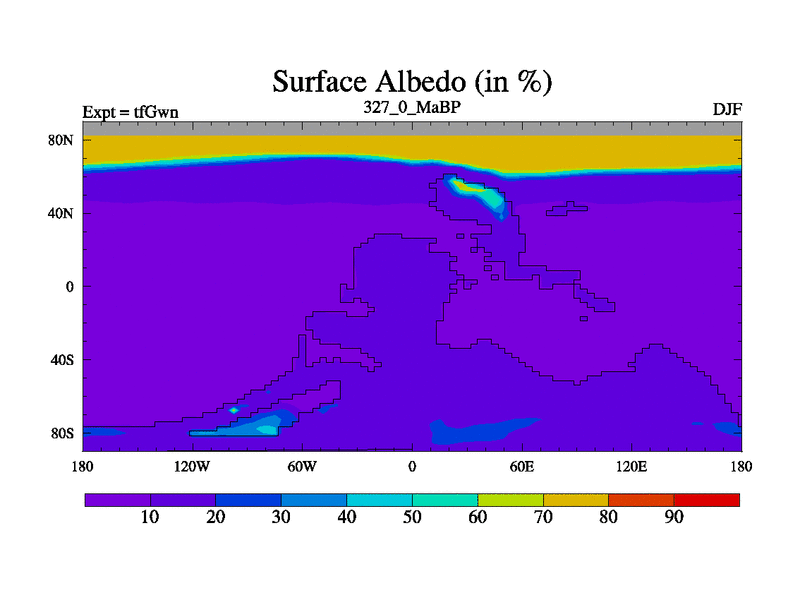 Surface Albedo (in %)

Expt = tfGwn

327_0_MaBP

DJF

80N
40N
0
40S
80S

180
120W
60W
0
60E
120E
180

10
20
30
40
50
60
70
80
90